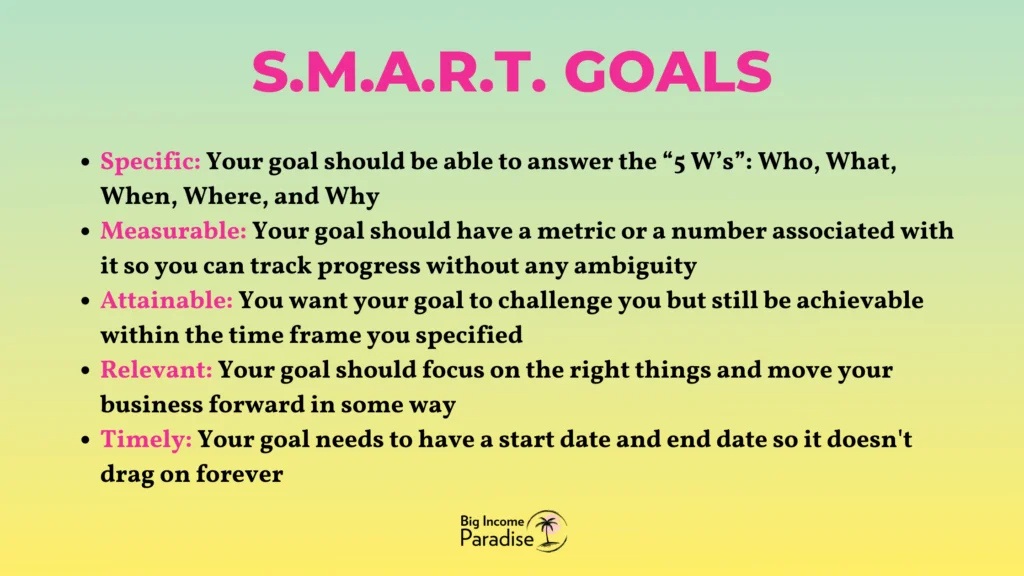 S.M.A.R.T. GOALS

- Specific: Your goal should be able to answer the “5 W’s”: Who, What, When, Where, and Why
- Measurable: Your goal should have a metric or a number associated with it so you can track progress without any ambiguity
- Attainable: You want your goal to challenge you but still be achievable within the time frame you specified
- Relevant: Your goal should focus on the right things and move your business forward in some way
- Timely: Your goal needs to have a start date and end date so it doesn't drag on forever

Big Income Paradise